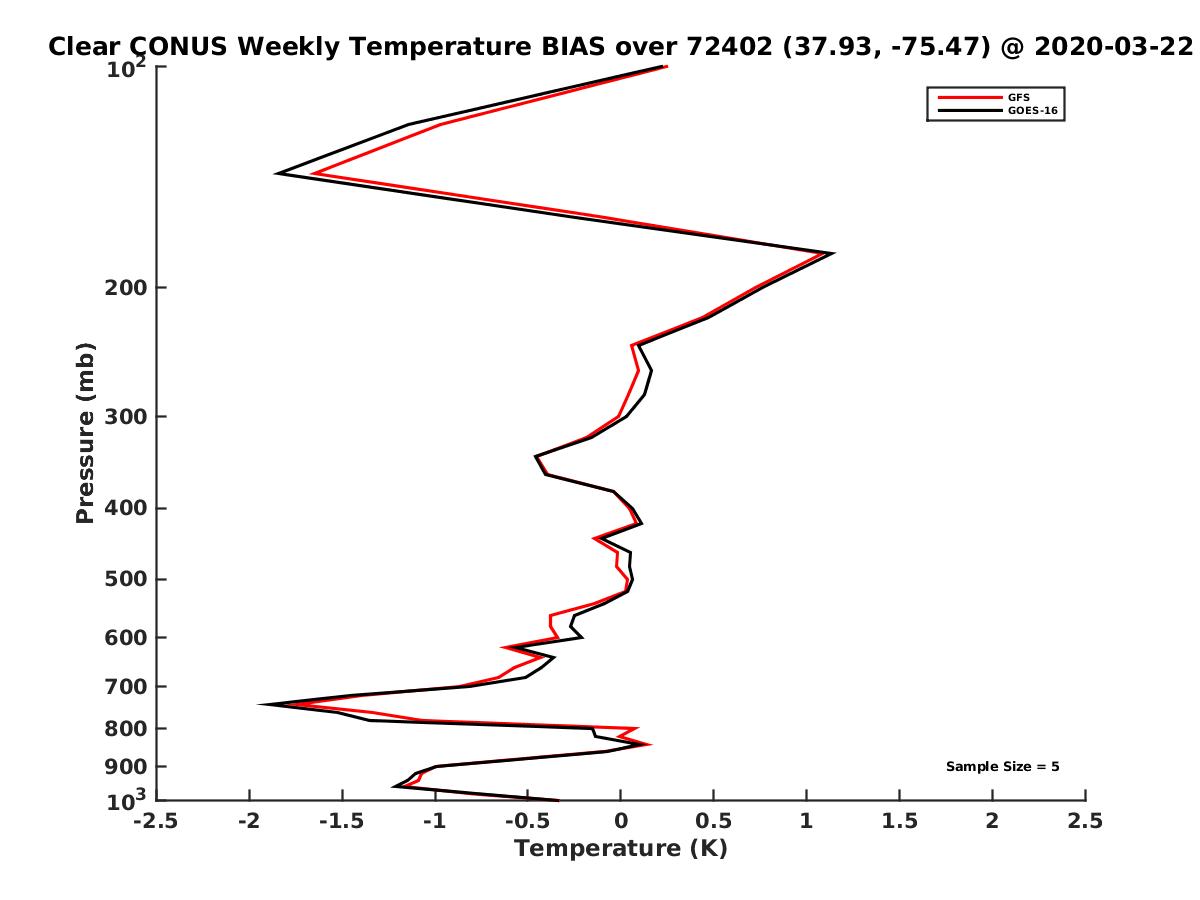 Clear CONUS Weekly Temperature BIAS over 72402 (37.93, -75.47) @ 2020-03-22

GFS
GOES-16

Pressure (mb)

$10^2$
200
300
400
500
600
700
800
900
$10^3$

Sample Size = 5

-2.5 -2 -1.5 -1 -0.5 0 0.5 1 1.5 2 2.5
Temperature (K)